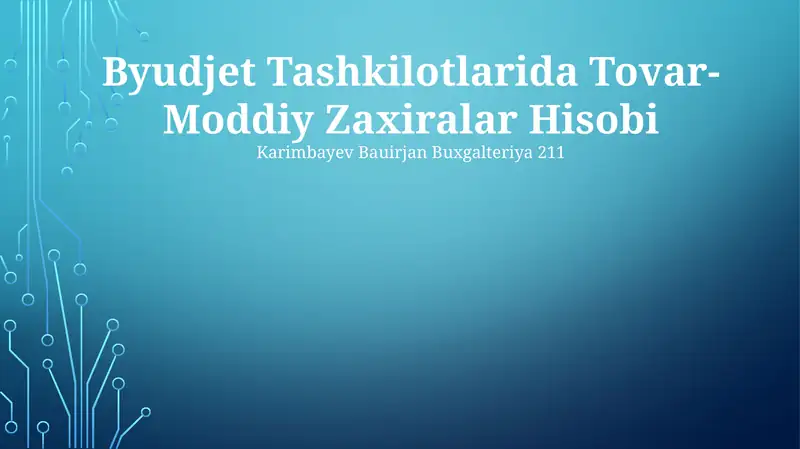 Byudjet Tashkilotlarida Tovar-Moddiy Zaxiralar Hisobi

Karimbayev Bauirjan Buxgalteriya 211